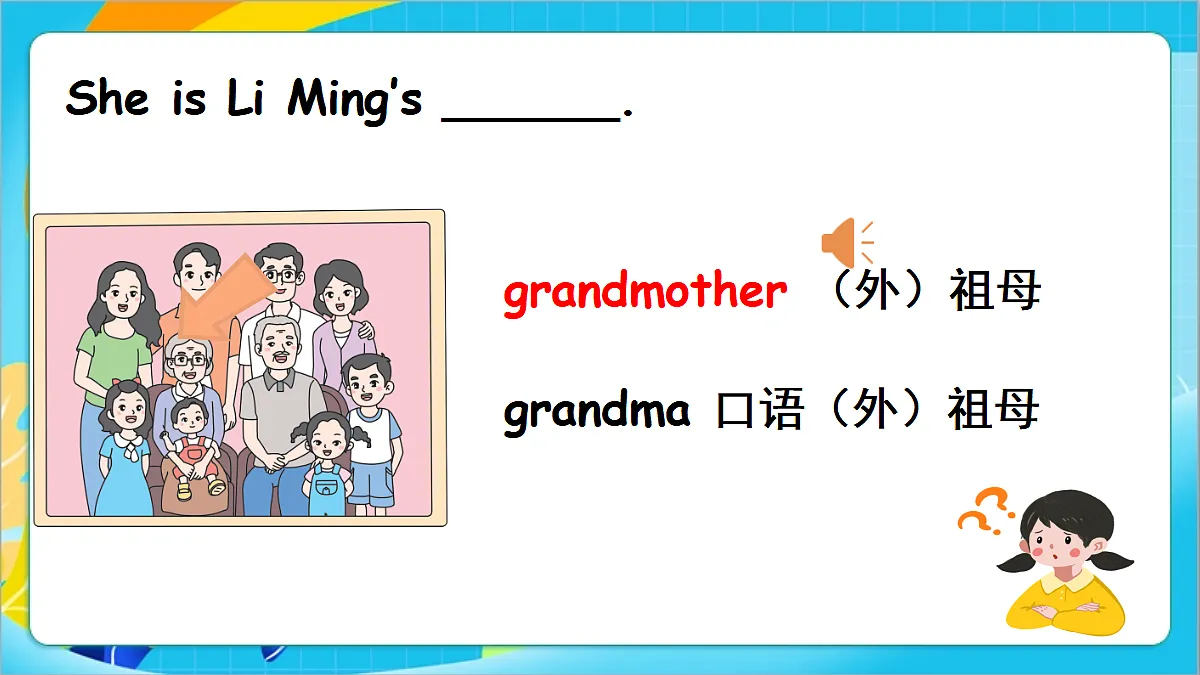 She is Li Ming's ______.

grandmother （外）祖母

grandma 口语（外）祖母